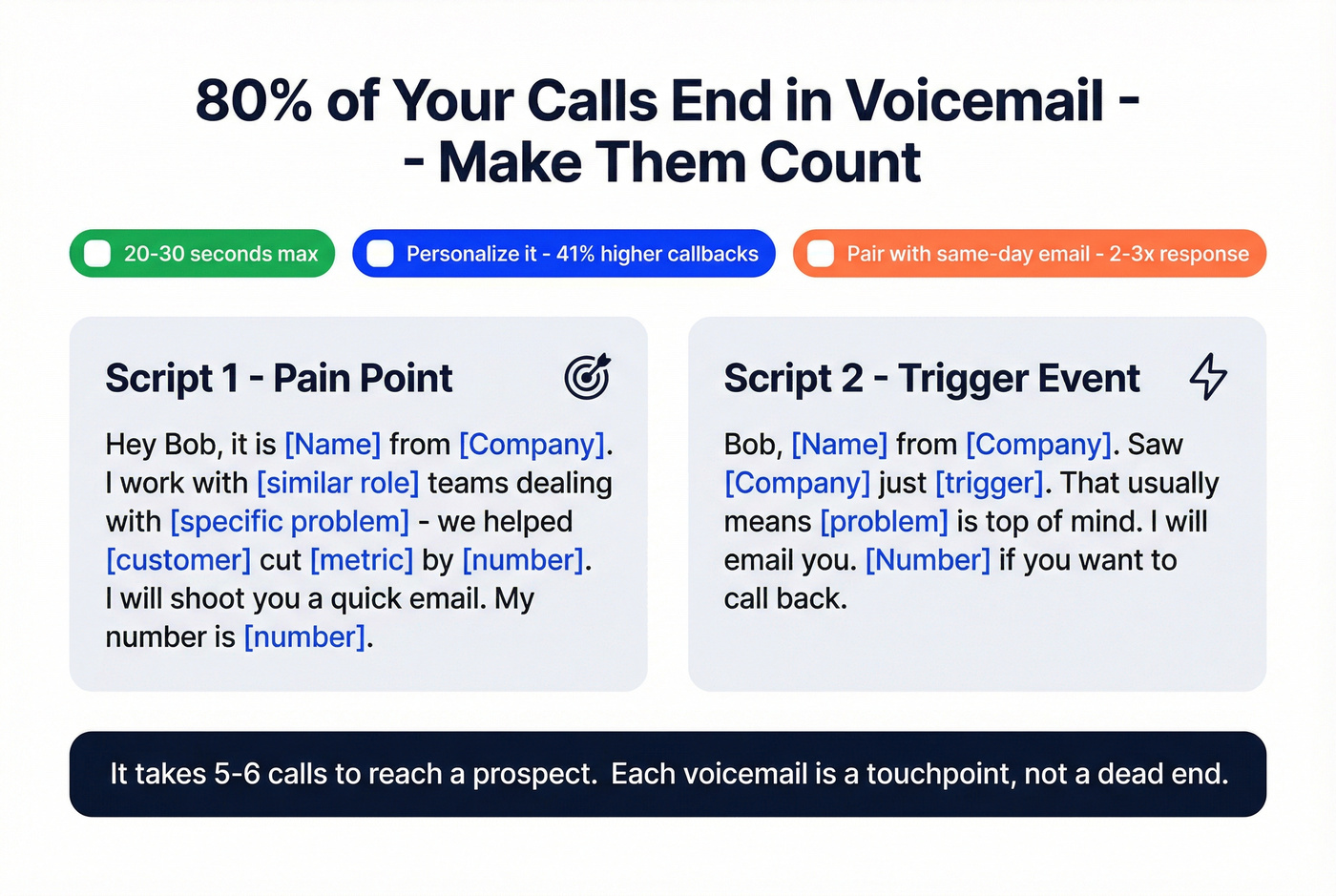 80% of Your Calls End in Voicemail - - Make Them Count

20-30 seconds max

Personalize it - 41% higher callbacks

Pair with same-day email - 2-3x response

Script 1 - Pain Point

Hey Bob, it is [Name] from [Company]. I work with [similar role] teams dealing with [specific problem] - we helped [customer] cut [metric] by [number]. I will shoot you a quick email. My number is [number].

Script 2 - Trigger Event

Bob, [Name] from [Company]. Saw [Company] just [trigger]. That usually means [problem] is top of mind. I will email you. [Number] if you want to call back.

It takes 5-6 calls to reach a prospect. Each voicemail is a touchpoint, not a dead end.